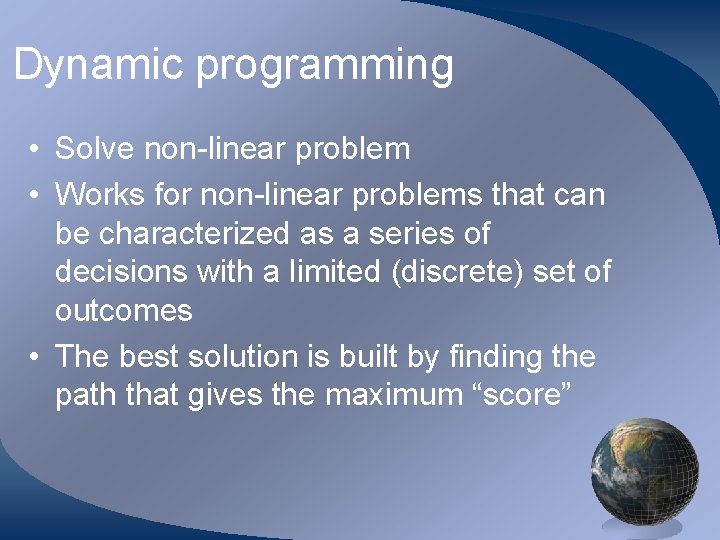 Dynamic programming

• Solve non-linear problem
• Works for non-linear problems that can be characterized as a series of decisions with a limited (discrete) set of outcomes
• The best solution is built by finding the path that gives the maximum “score”